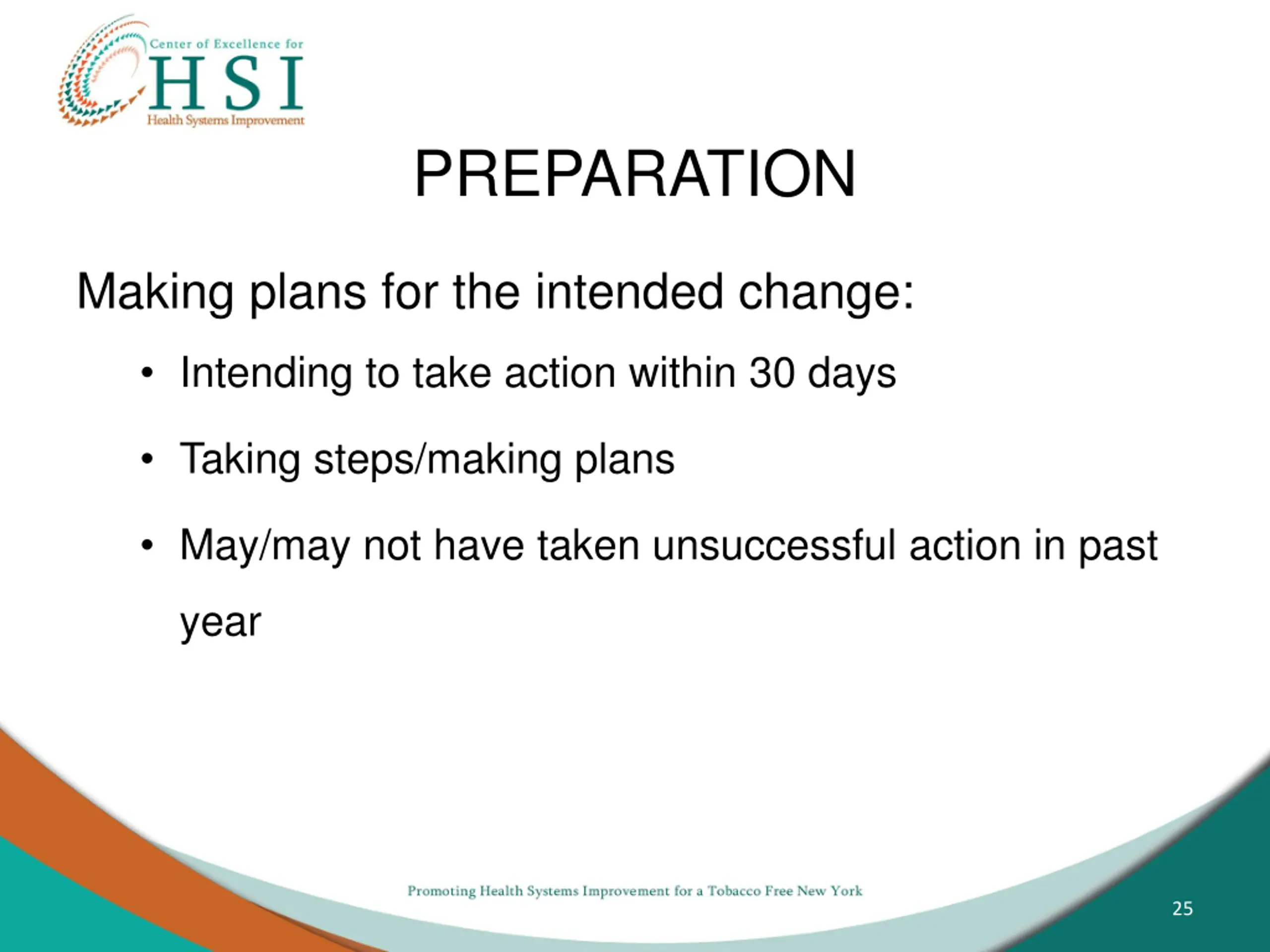 Center of Excellence for
HSI
Health Systems Improvement

PREPARATION

Making plans for the intended change:

• Intending to take action within 30 days

• Taking steps/making plans

• May/may not have taken unsuccessful action in past year

Promoting Health Systems Improvement for a Tobacco Free New York

25